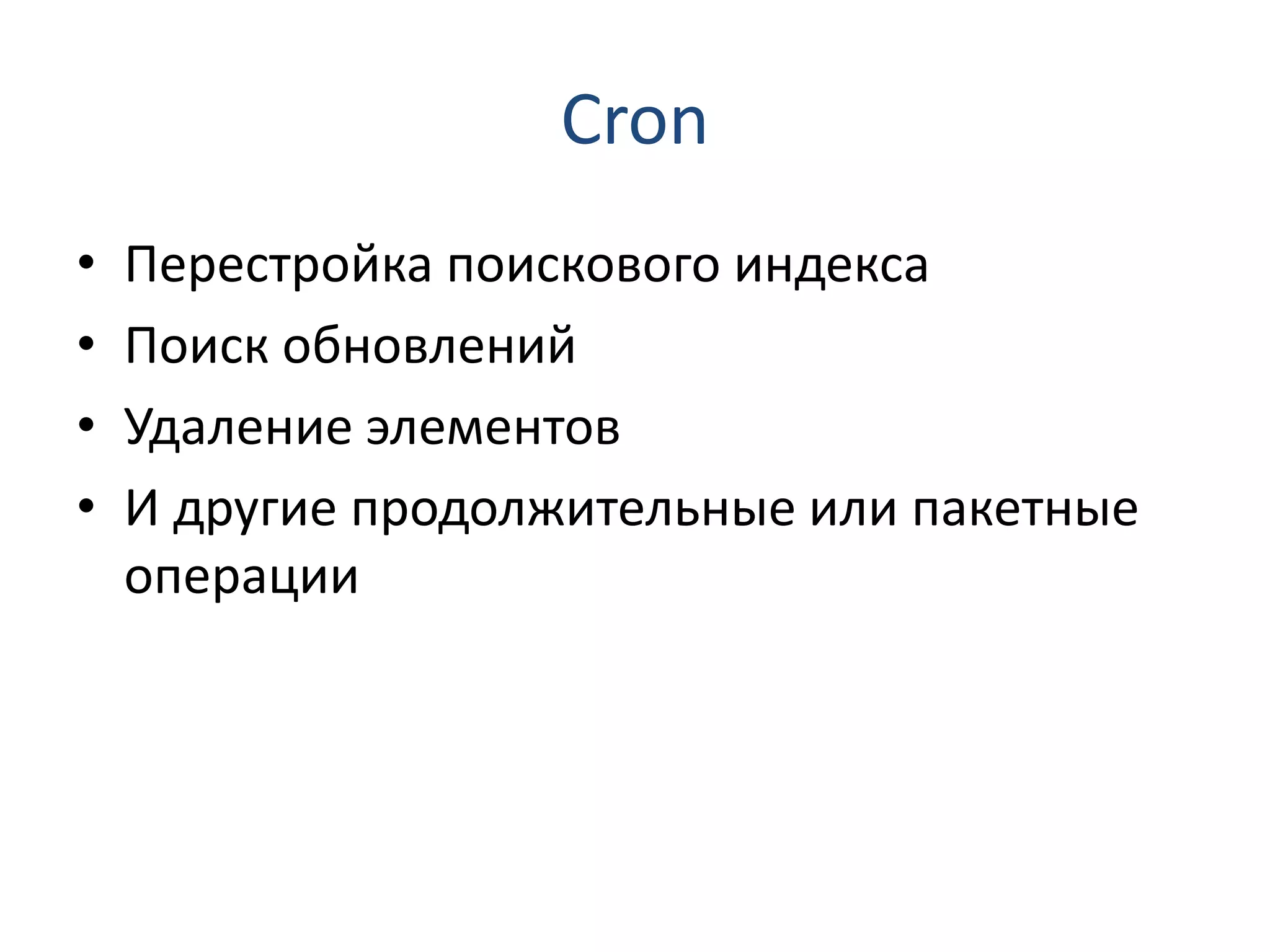 Cron

• Перестройка поискового индекса
• Поиск обновлений
• Удаление элементов
• И другие продолжительные или пакетные операции